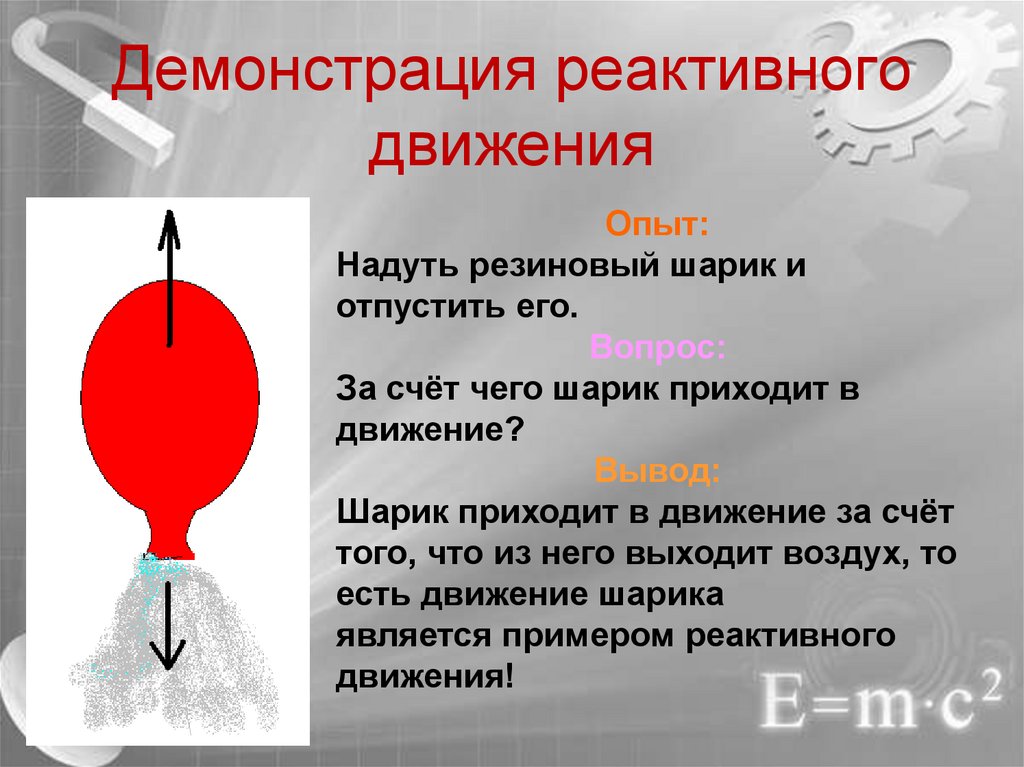 Демонстрация реактивного движения

Опыт:
Надуть резиновый шарик и отпустить его.
Вопрос:
За счёт чего шарик приходит в движение?
Вывод:
Шарик приходит в движение за счёт того, что из него выходит воздух, то есть движение шарика является примером реактивного движения!

$E=m \cdot c^2$